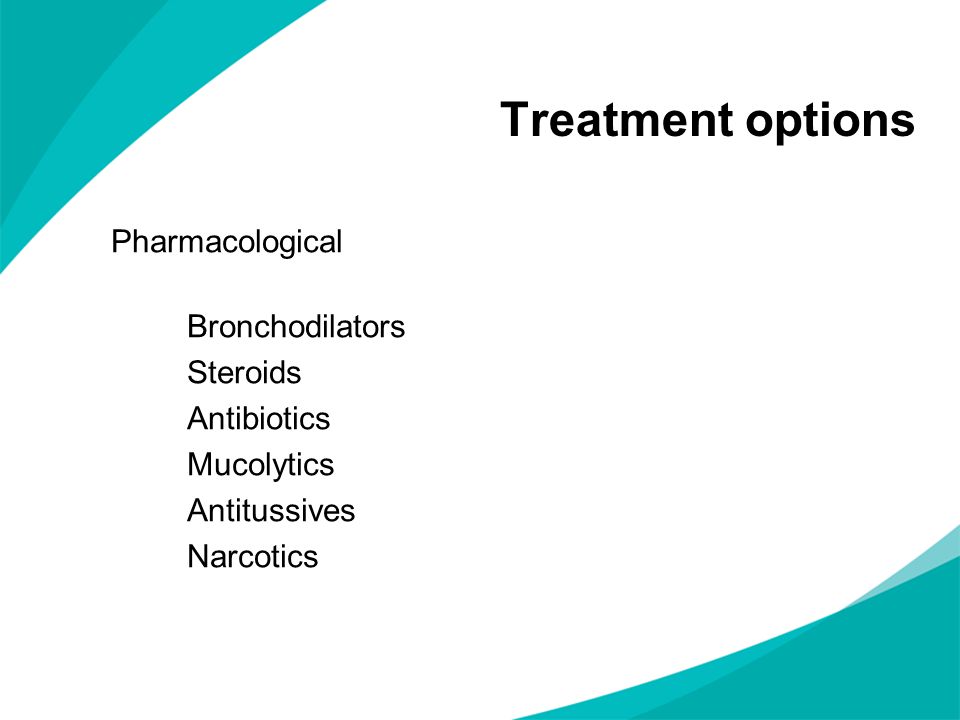 Treatment options

Pharmacological

Bronchodilators
Steroids
Antibiotics
Mucolytics
Antitussives
Narcotics